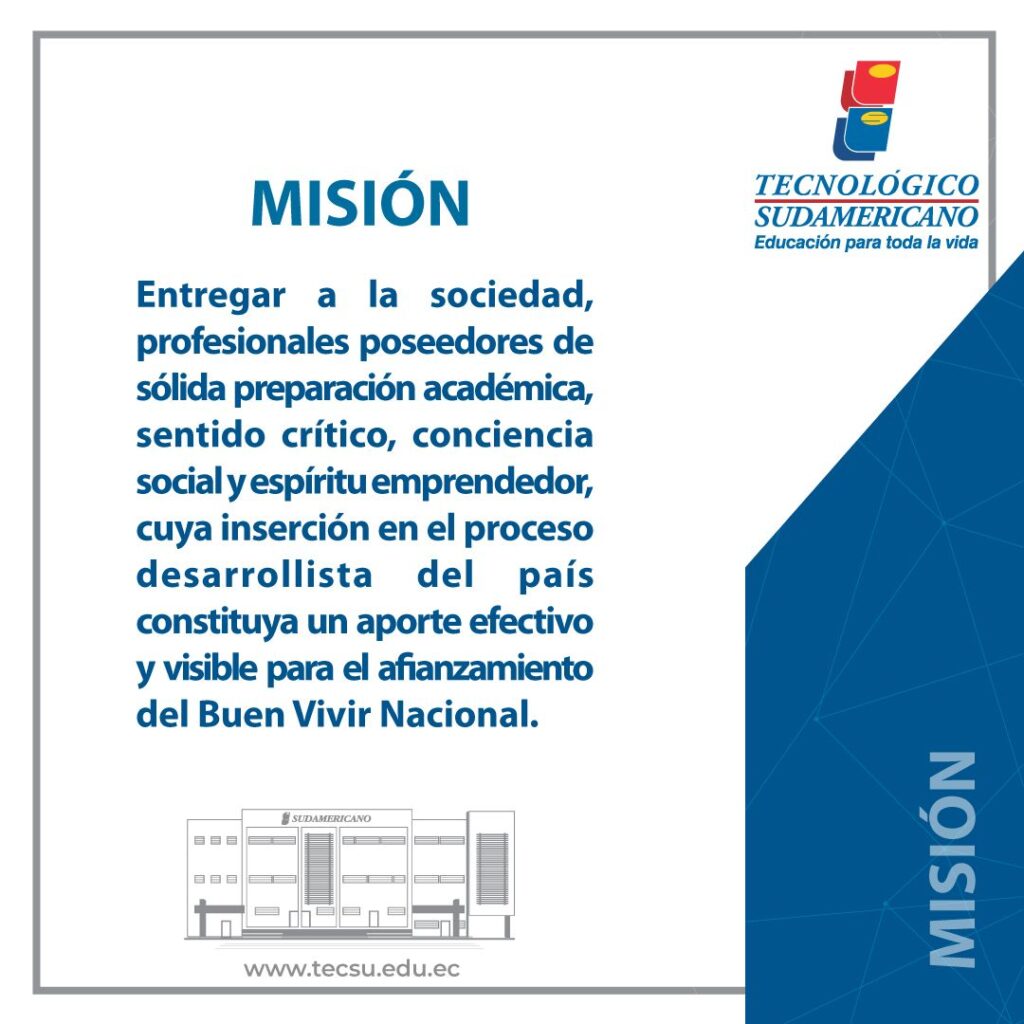 TECNOLÓGICO SUDAMERICANO
Educación para toda la vida

MISIÓN

Entregar a la sociedad, profesionales poseedores de sólida preparación académica, sentido crítico, conciencia social y espíritu emprendedor, cuya inserción en el proceso desarrollista del país constituya un aporte efectivo y visible para el afianzamiento del Buen Vivir Nacional.

SUDAMERICANO

www.tecsu.edu.ec

MISIÓN